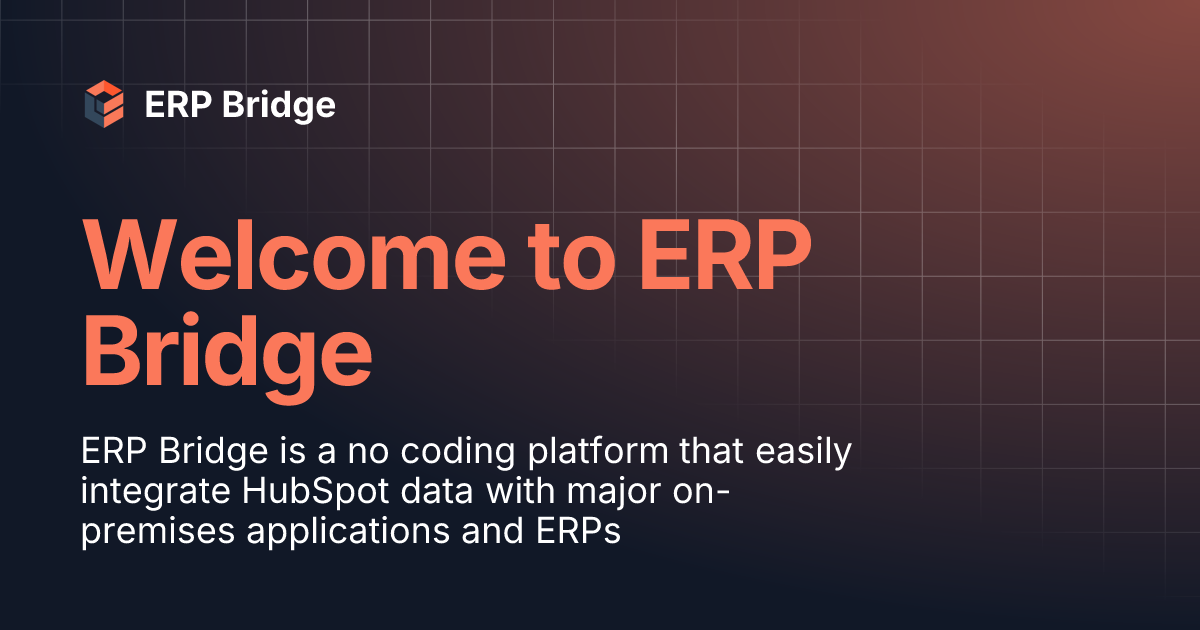 ERP Bridge

Welcome to ERP Bridge

ERP Bridge is a no coding platform that easily integrate HubSpot data with major on-premises applications and ERPs